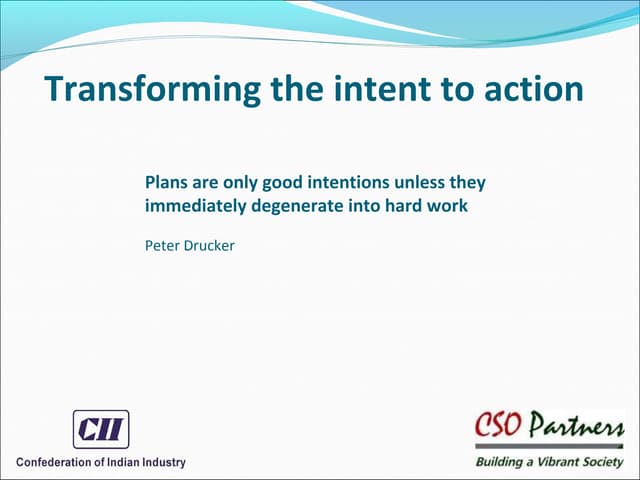 Transforming the intent to action

Plans are only good intentions unless they immediately degenerate into hard work

Peter Drucker

CII
Confederation of Indian Industry

CSO Partners
Building a Vibrant Society